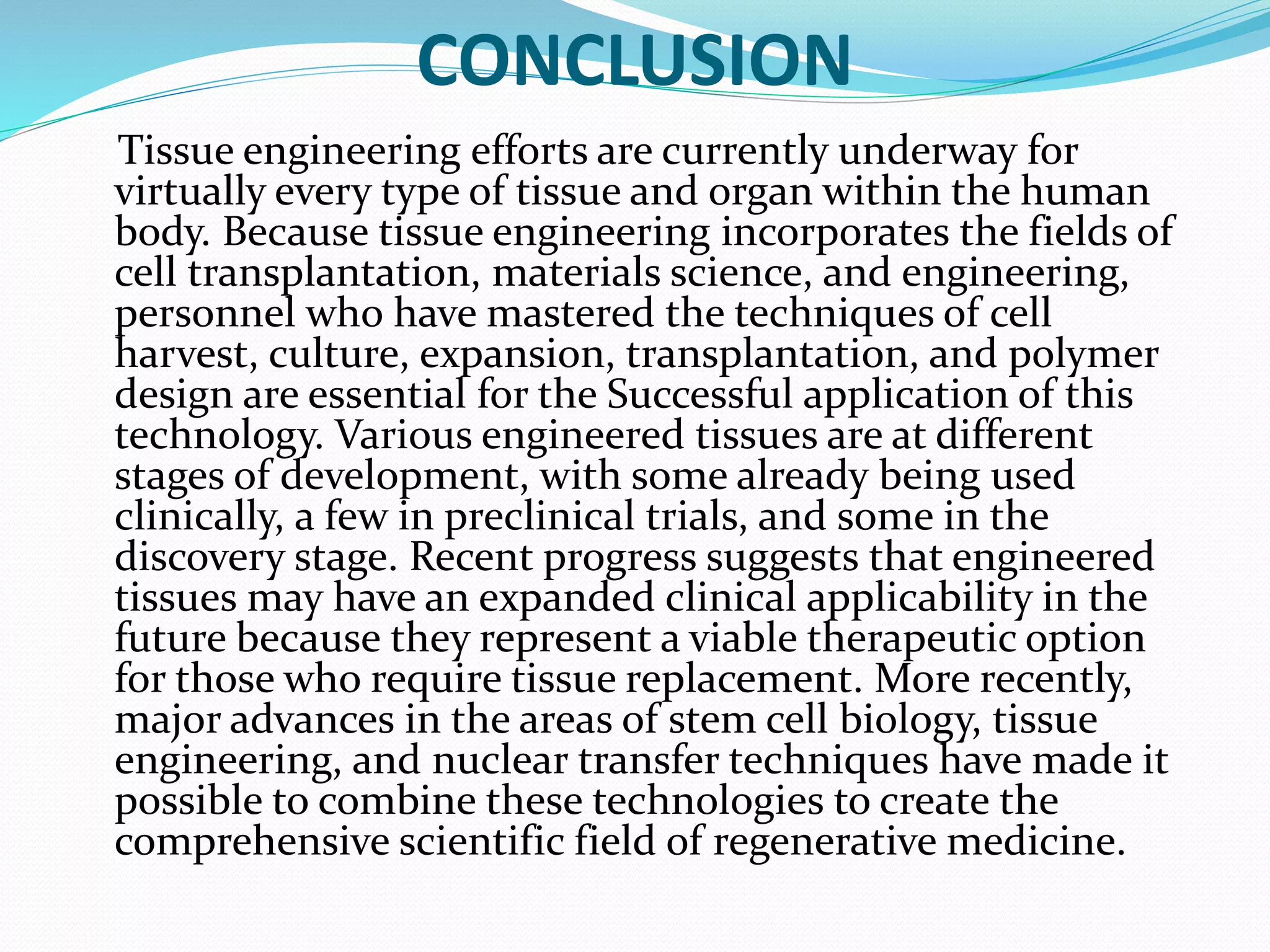 CONCLUSION

Tissue engineering efforts are currently underway for virtually every type of tissue and organ within the human body. Because tissue engineering incorporates the fields of cell transplantation, materials science, and engineering, personnel who have mastered the techniques of cell harvest, culture, expansion, transplantation, and polymer design are essential for the Successful application of this technology. Various engineered tissues are at different stages of development, with some already being used clinically, a few in preclinical trials, and some in the discovery stage. Recent progress suggests that engineered tissues may have an expanded clinical applicability in the future because they represent a viable therapeutic option for those who require tissue replacement. More recently, major advances in the areas of stem cell biology, tissue engineering, and nuclear transfer techniques have made it possible to combine these technologies to create the comprehensive scientific field of regenerative medicine.